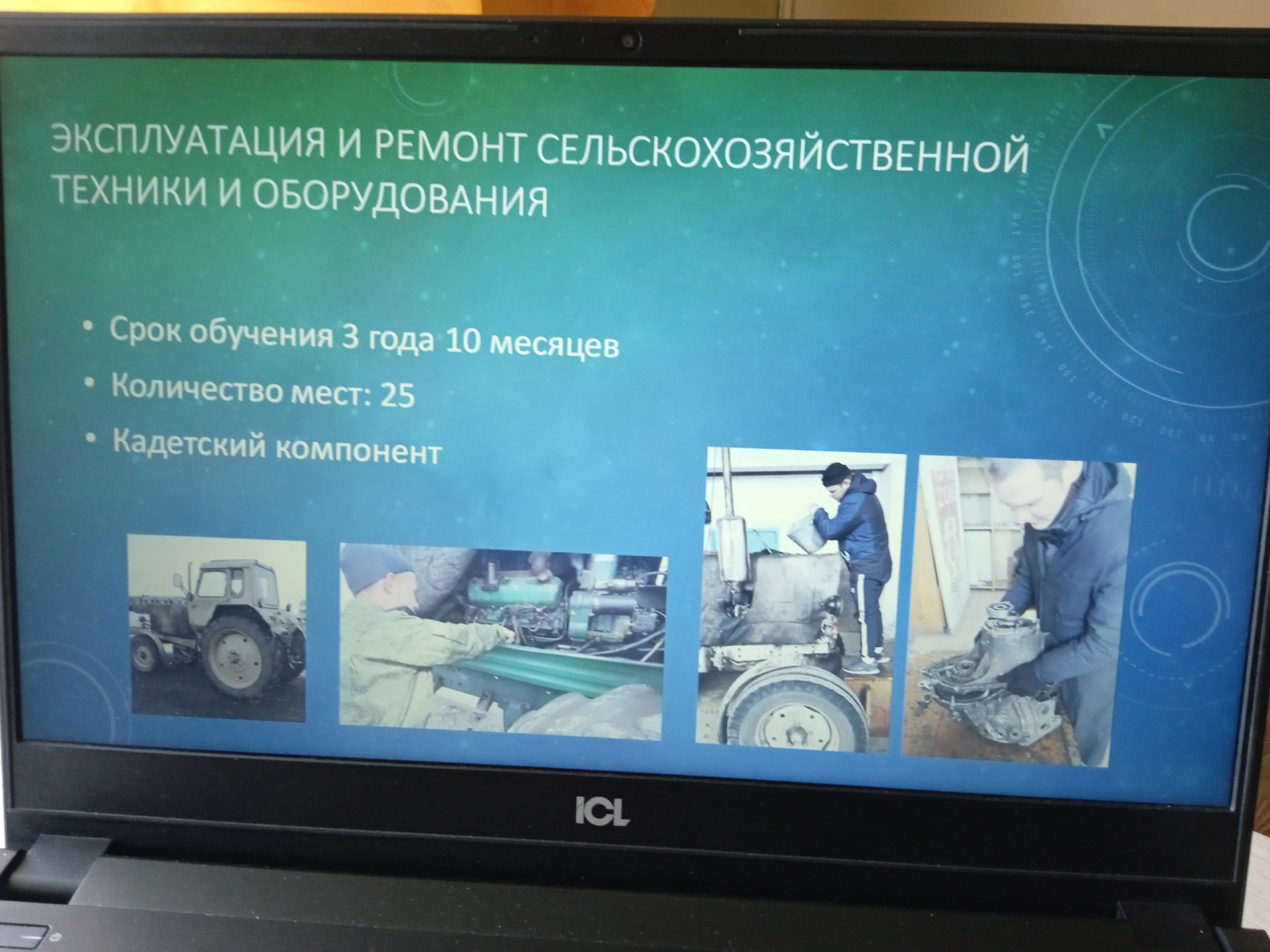 ЭКСПЛУАТАЦИЯ И РЕМОНТ СЕЛЬСКОХОЗЯЙСТВЕННОЙ ТЕХНИКИ И ОБОРУДОВАНИЯ

• Срок обучения 3 года 10 месяцев
• Количество мест: 25
• Кадетский компонент

ICL